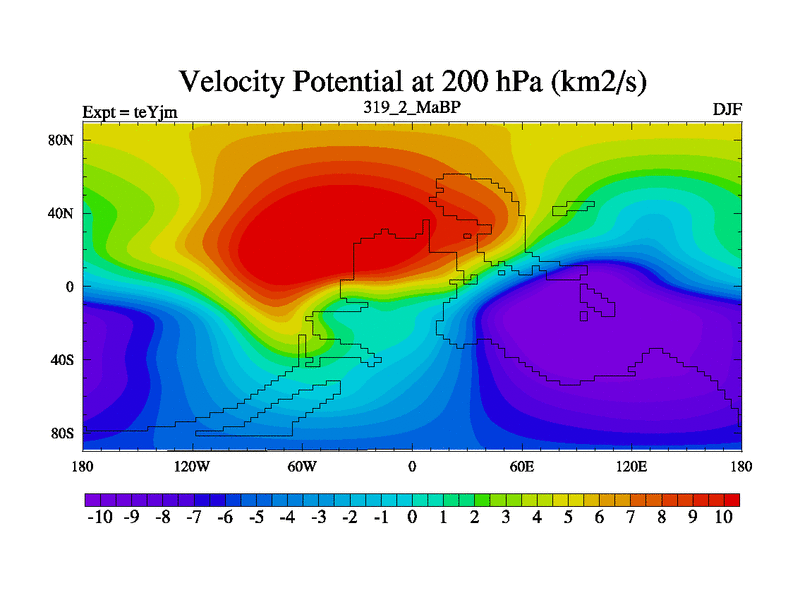 Velocity Potential at 200 hPa (km2/s)

Expt = teYjm

319_2_MaBP

DJF

80N
40N
0
40S
80S

180
120W
60W
0
60E
120E
180

-10 -9 -8 -7 -6 -5 -4 -3 -2 -1 0 1 2 3 4 5 6 7 8 9 10